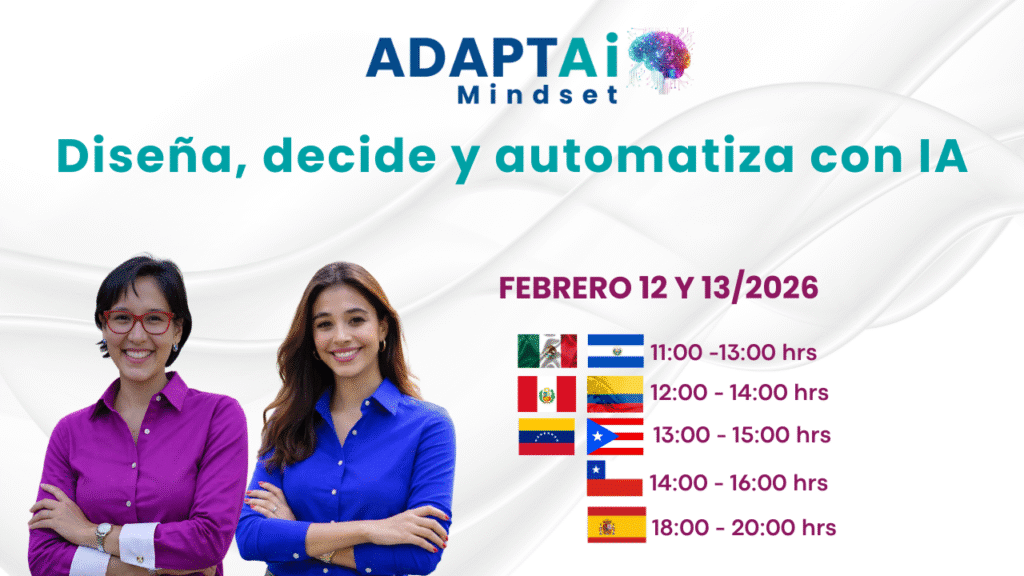 ADAPTAi
Mindset

Diseña, decide y automatiza con IA

FEBRERO 12 Y 13/2026

11:00 -13:00 hrs
12:00 - 14:00 hrs
13:00 - 15:00 hrs
14:00 - 16:00 hrs
18:00 - 20:00 hrs